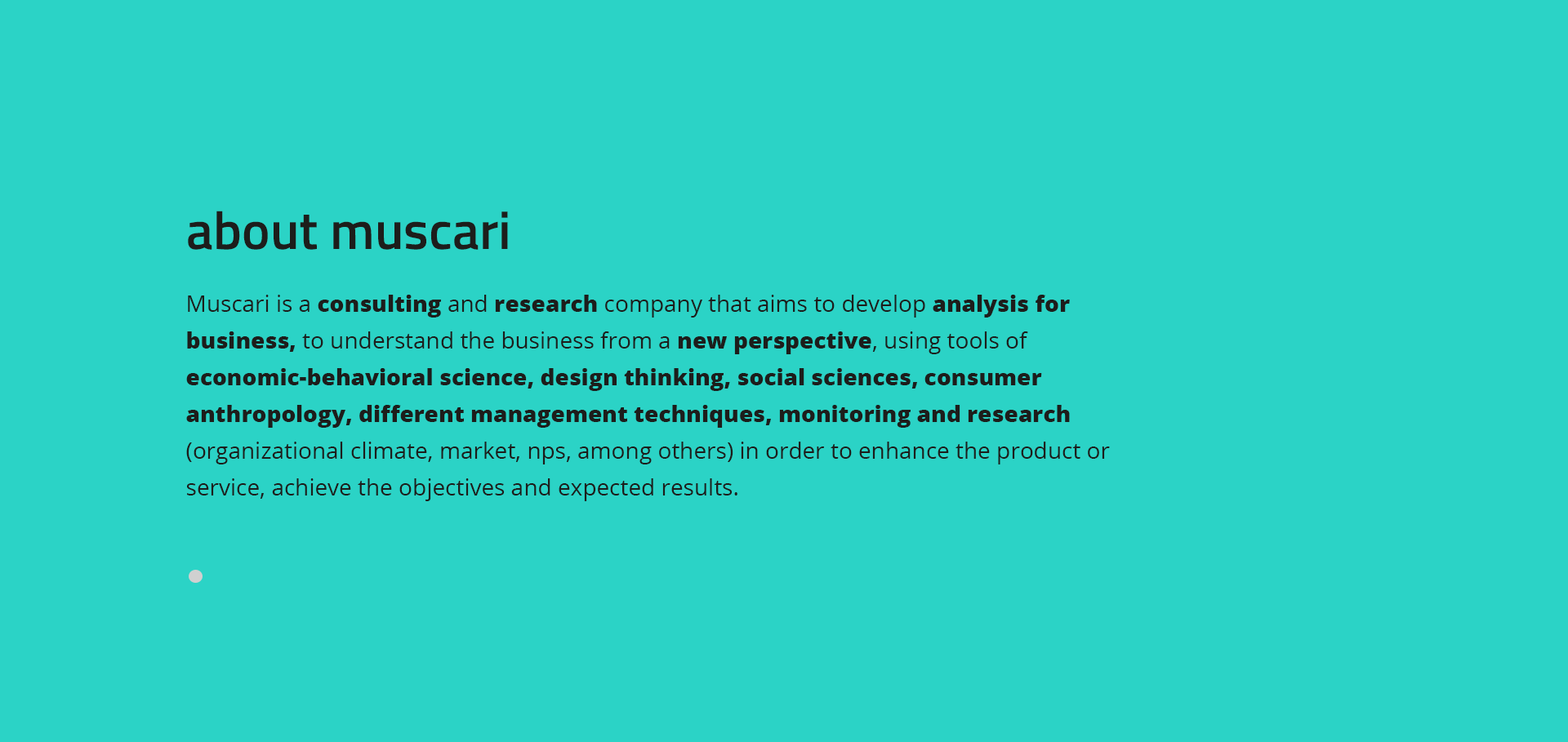 about muscari

Muscari is a consulting and research company that aims to develop analysis for business, to understand the business from a new perspective, using tools of economic-behavioral science, design thinking, social sciences, consumer anthropology, different management techniques, monitoring and research (organizational climate, market, nps, among others) in order to enhance the product or service, achieve the objectives and expected results.